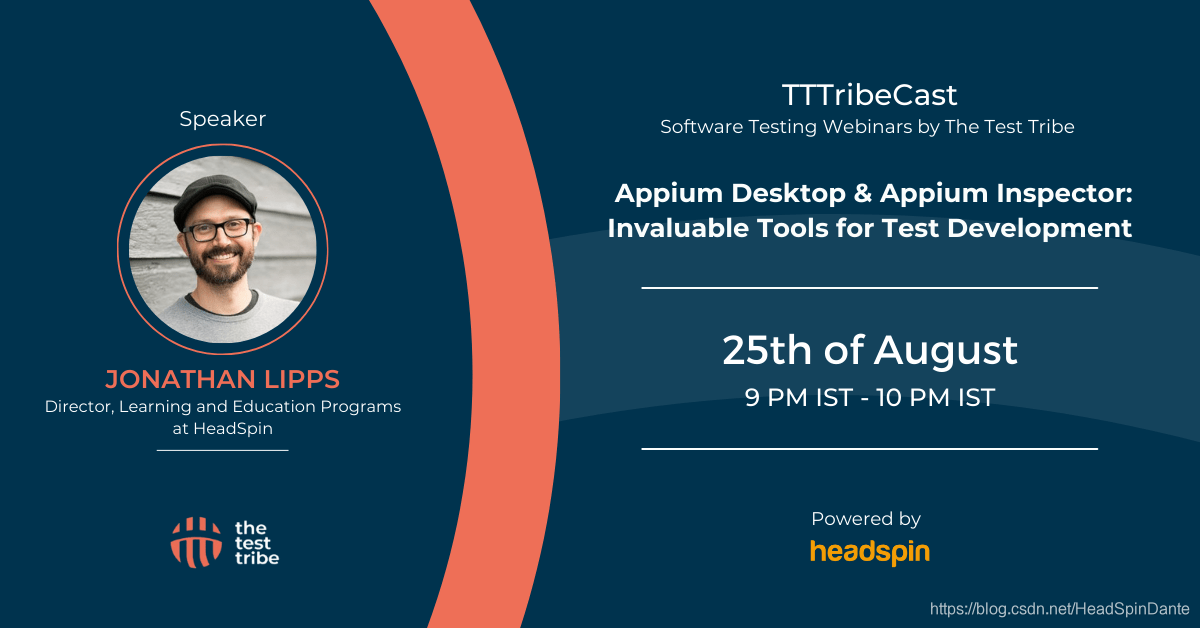 Speaker

JONATHAN LIPPS
Director, Learning and Education Programs at HeadSpin

the test tribe

TTTribeCast
Software Testing Webinars by The Test Tribe

Appium Desktop & Appium Inspector: Invaluable Tools for Test Development

25th of August
9 PM IST - 10 PM IST

Powered by
headspin

https://blog.csdn.net/HeadSpinDante